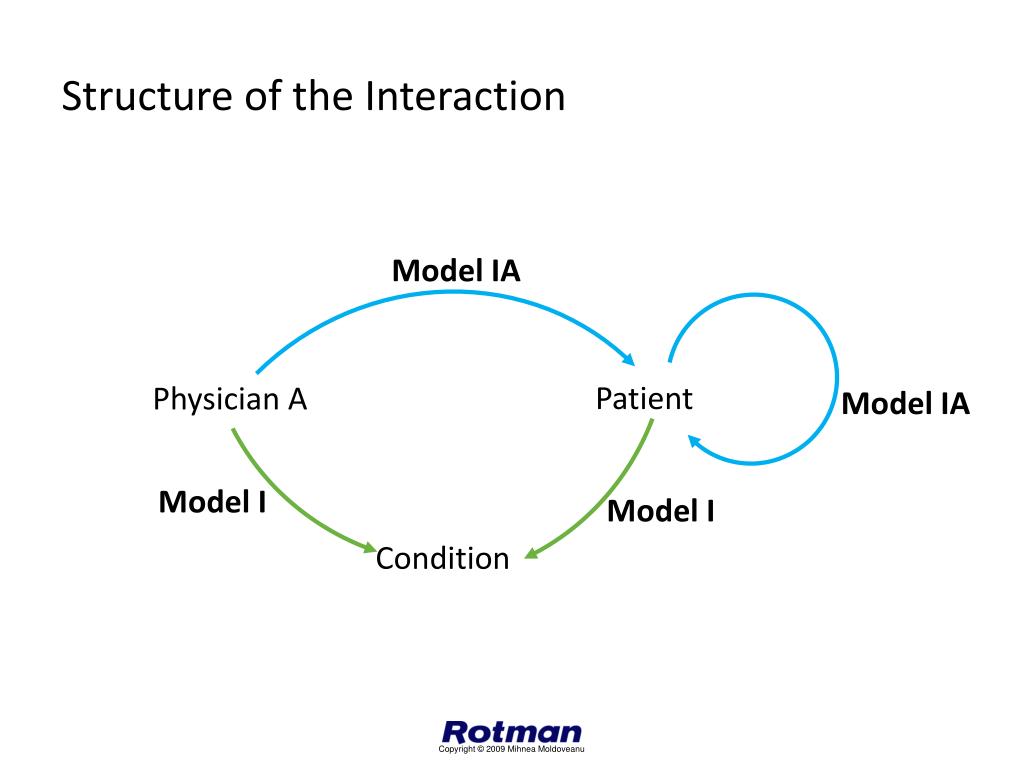 Structure of the Interaction

Model IA

Physician A

Patient

Model IA

Model I

Model I

Condition

Rotman

Copyright © 2009 Mihnea Moldoveanu